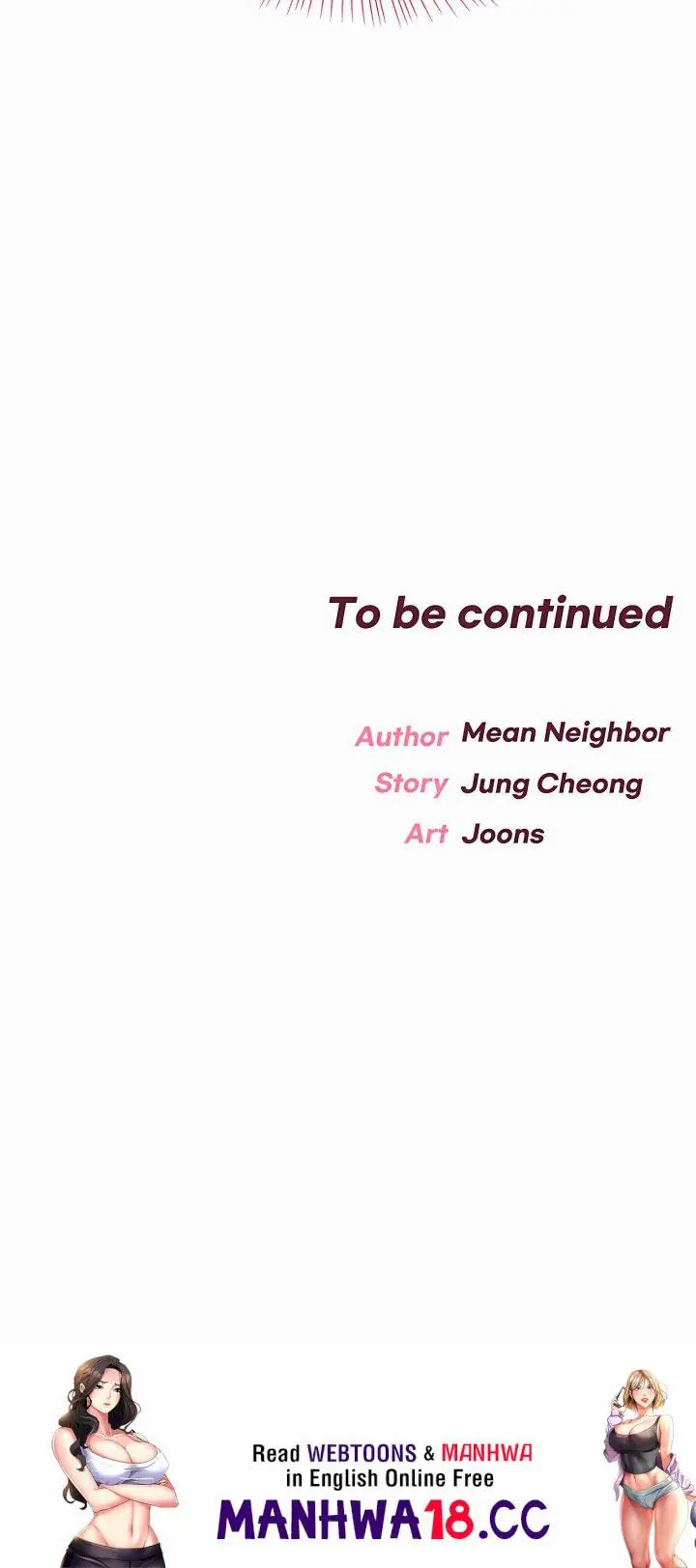 To be continued

Author Mean Neighbor
Story Jung Cheong
Art Joons

Read WEBTOONS & MANHWA in English Online Free
MANHWA18.CC